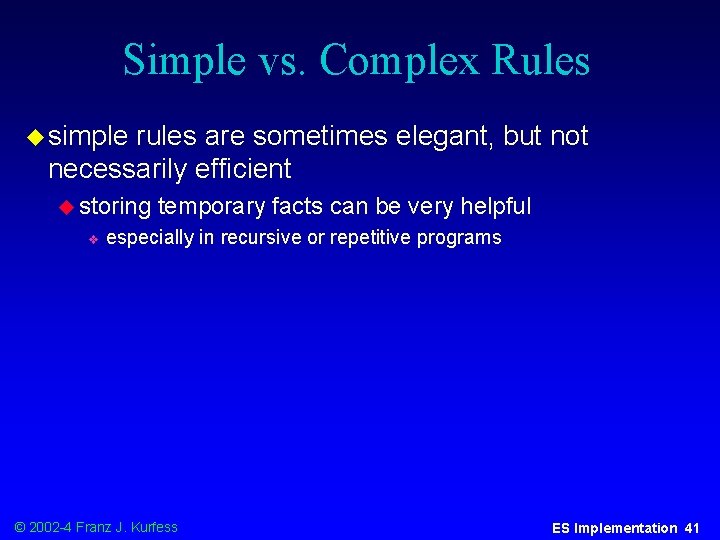 Simple vs. Complex Rules

simple rules are sometimes elegant, but not necessarily efficient

storing temporary facts can be very helpful

especially in recursive or repetitive programs

© 2002-4 Franz J. Kurfess

ES Implementation 41